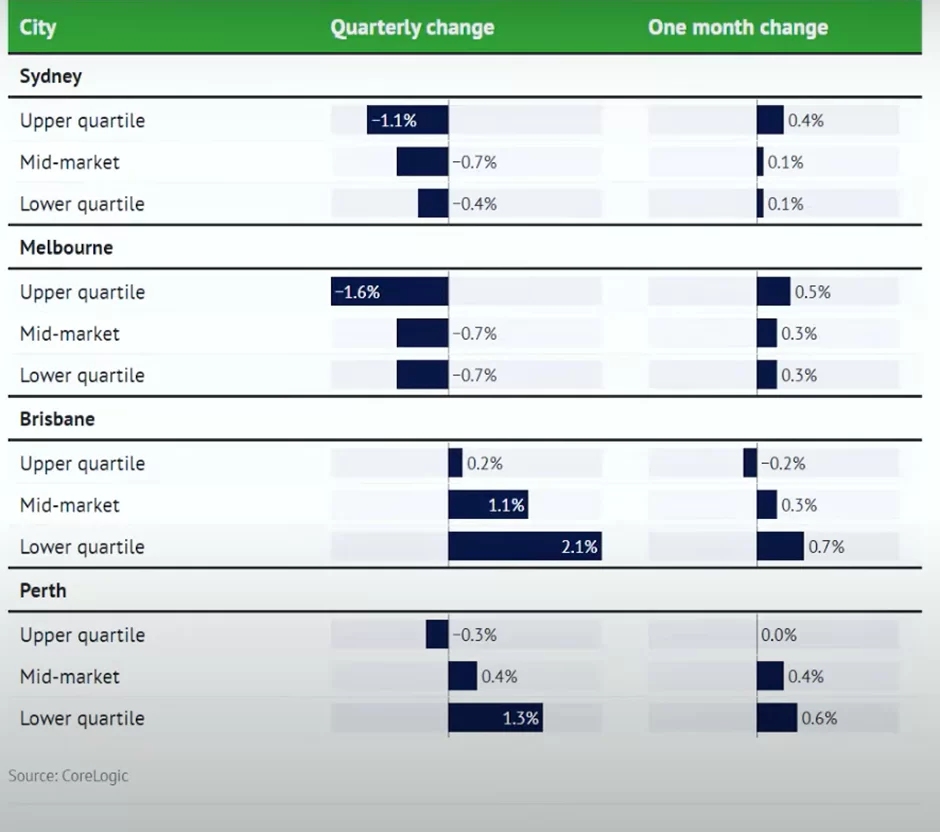 | City | Quarterly change | One month change |
|---|---|---|
| **Sydney** | | |
| Upper quartile | −1.1% | 0.4% |
| Mid-market | −0.7% | 0.1% |
| Lower quartile | −0.4% | 0.1% |
| **Melbourne** | | |
| Upper quartile | −1.6% | 0.5% |
| Mid-market | −0.7% | 0.3% |
| Lower quartile | −0.7% | 0.3% |
| **Brisbane** | | |
| Upper quartile | 0.2% | −0.2% |
| Mid-market | 1.1% | 0.3% |
| Lower quartile | 2.1% | 0.7% |
| **Perth** | | |
| Upper quartile | −0.3% | 0.0% |
| Mid-market | 0.4% | 0.4% |
| Lower quartile | 1.3% | 0.6% |

Source: CoreLogic